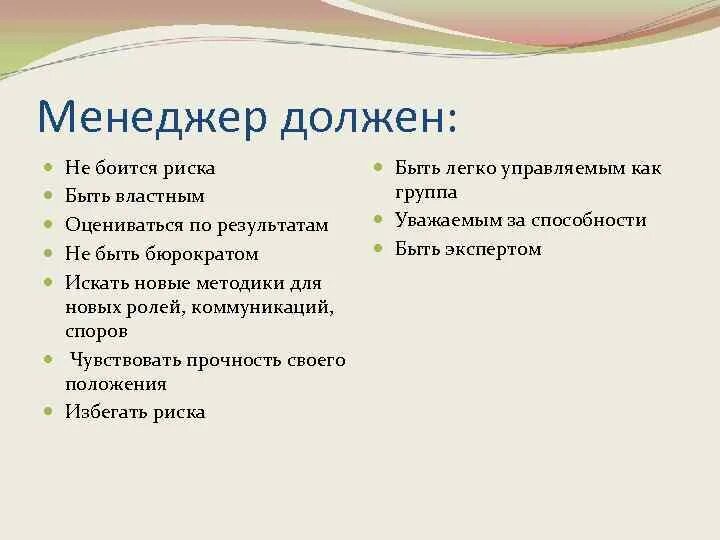 Менеджер должен:

- Не боится риска
- Быть властным
- Оцениваться по результатам
- Не быть бюрократом
- Искать новые методики для новых ролей, коммуникаций, споров
- Чувствовать прочность своего положения
- Избегать риска

- Быть легко управляемым как группа
- Уважаемым за способности
- Быть экспертом